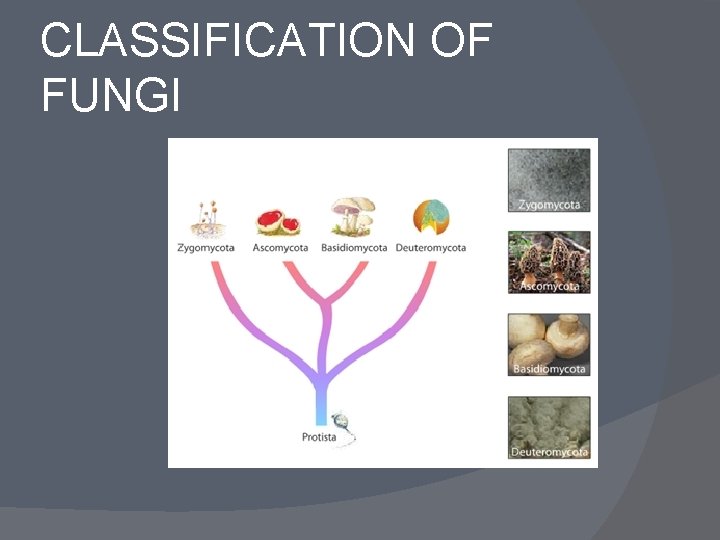 CLASSIFICATION OF FUNGI

Zygomycota
Ascomycota
Basidiomycota
Deuteromycota
Protista

Zygomycota
Ascomycota
Basidiomycota
Deuteromycota